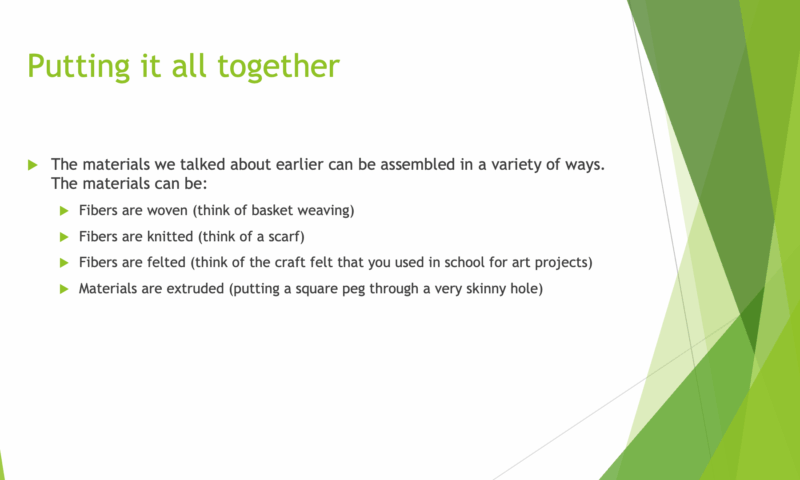 Putting it all together

The materials we talked about earlier can be assembled in a variety of ways. The materials can be:

Fibers are woven (think of basket weaving)

Fibers are knitted (think of a scarf)

Fibers are felted (think of the craft felt that you used in school for art projects)

Materials are extruded (putting a square peg through a very skinny hole)